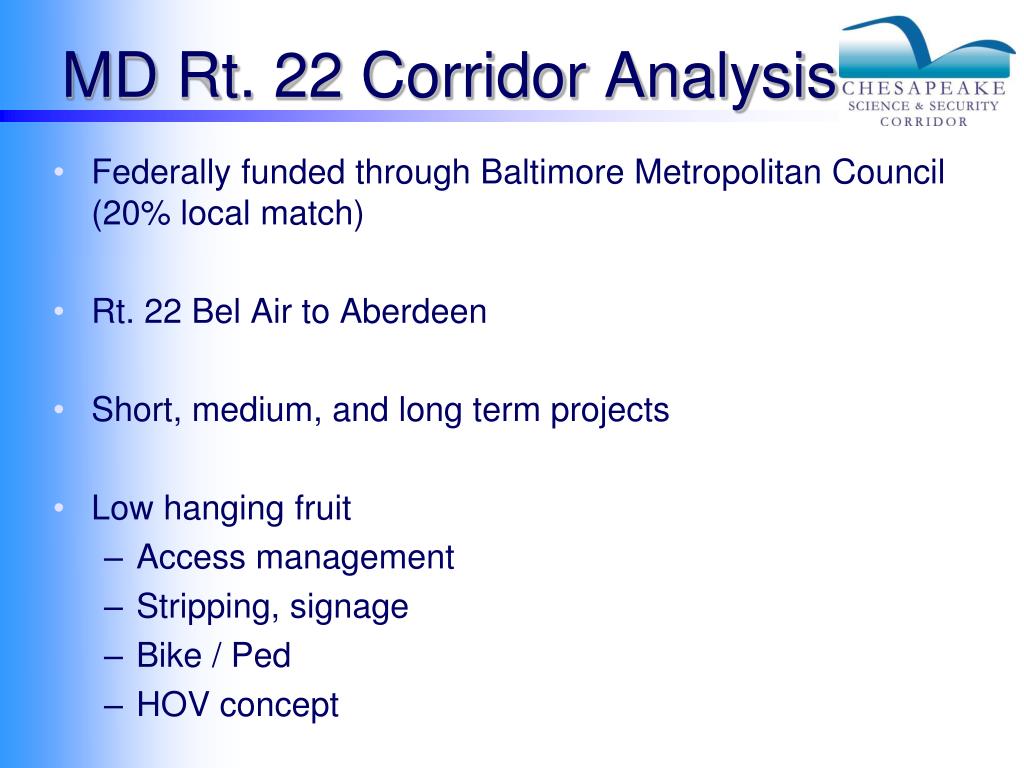 MD Rt. 22 Corridor Analysis

CHESAPEAKE
SCIENCE & SECURITY
CORRIDOR

• Federally funded through Baltimore Metropolitan Council (20% local match)

• Rt. 22 Bel Air to Aberdeen

• Short, medium, and long term projects

• Low hanging fruit
– Access management
– Stripping, signage
– Bike / Ped
– HOV concept